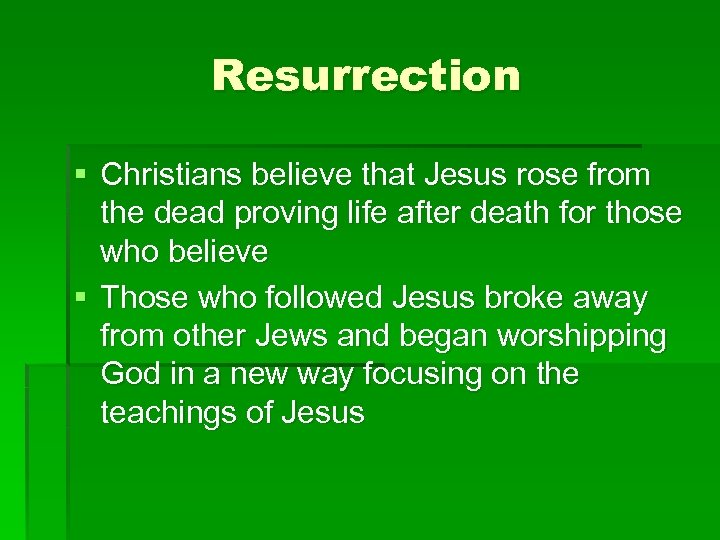 Resurrection

▪ Christians believe that Jesus rose from the dead proving life after death for those who believe

▪ Those who followed Jesus broke away from other Jews and began worshipping God in a new way focusing on the teachings of Jesus